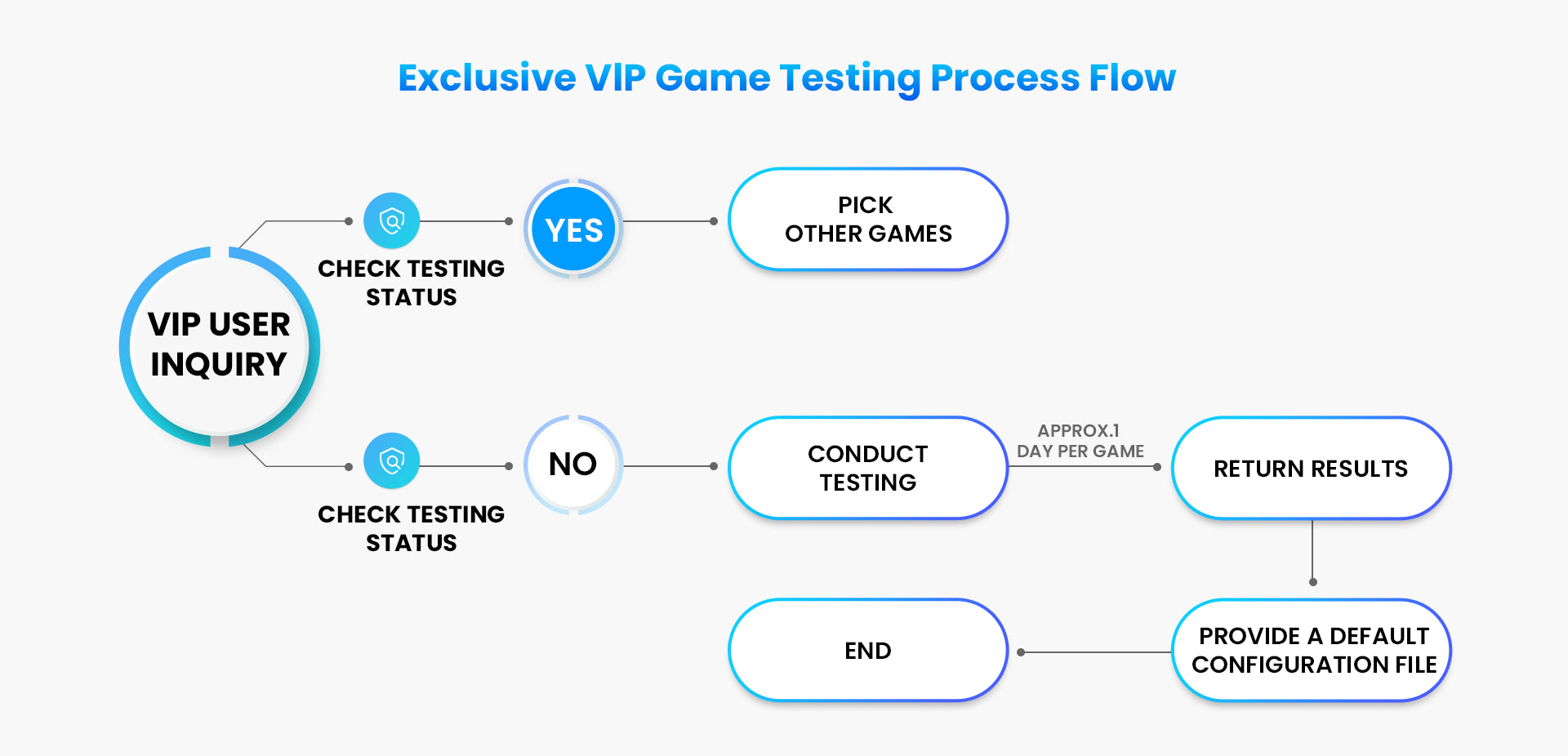 Exclusive VIP Game Testing Process Flow

VIP USER INQUIRY

CHECK TESTING STATUS

YES

PICK OTHER GAMES

CHECK TESTING STATUS

NO

CONDUCT TESTING

APPROX.1 DAY PER GAME

RETURN RESULTS

PROVIDE A DEFAULT CONFIGURATION FILE

END